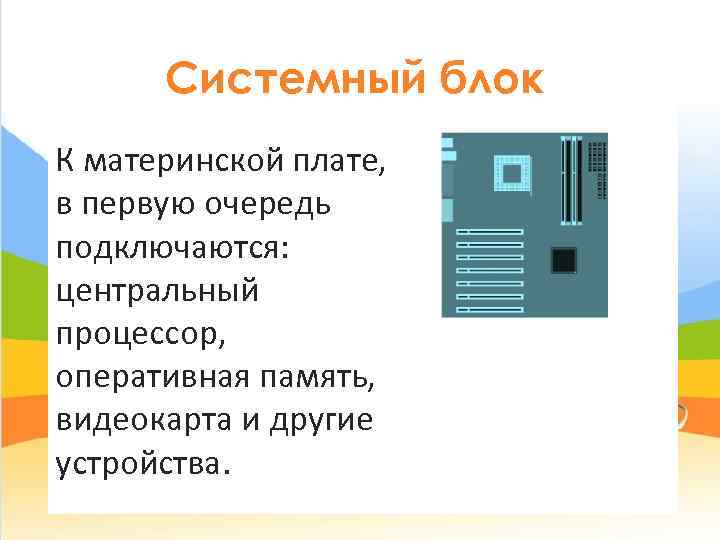 Системный блок

К материнской плате, в первую очередь подключаются: центральный процессор, оперативная память, видеокарта и другие устройства.